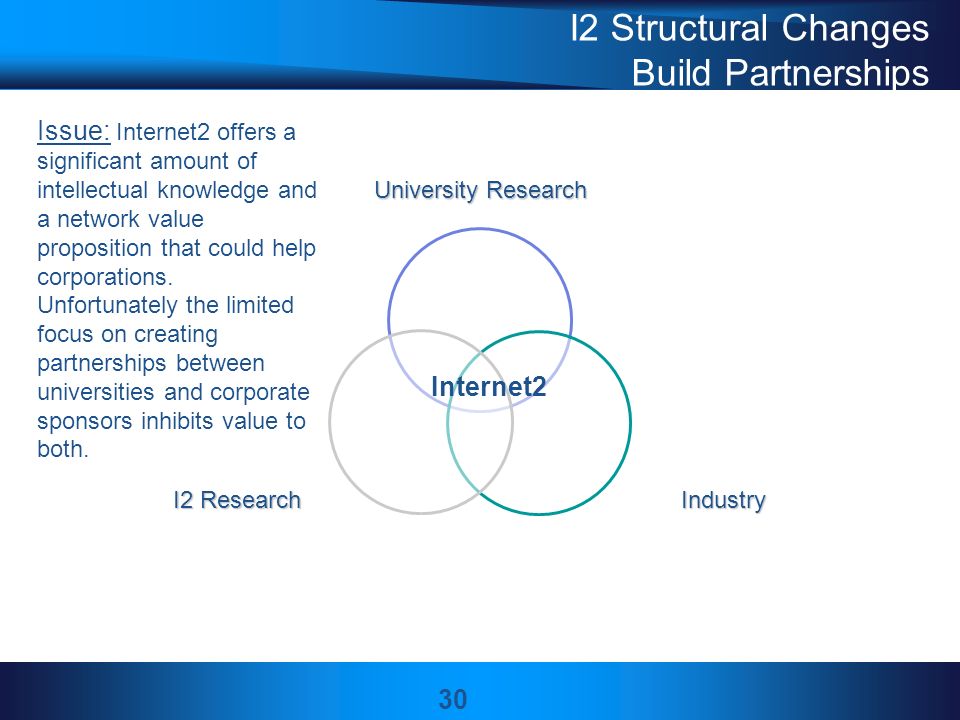 I2 Structural Changes
Build Partnerships

Issue: Internet2 offers a significant amount of intellectual knowledge and a network value proposition that could help corporations. Unfortunately the limited focus on creating partnerships between universities and corporate sponsors inhibits value to both.

University Research

Internet2

I2 Research

Industry

30